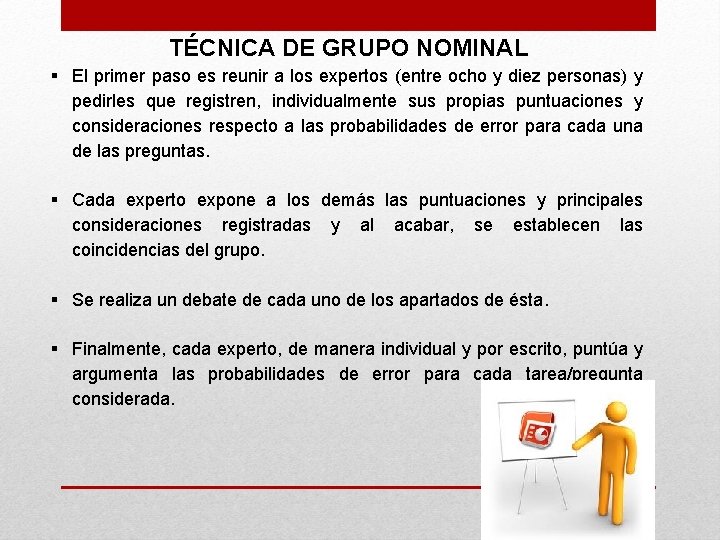 TÉCNICA DE GRUPO NOMINAL

▪ El primer paso es reunir a los expertos (entre ocho y diez personas) y pedirles que registren, individualmente sus propias puntuaciones y consideraciones respecto a las probabilidades de error para cada una de las preguntas.

▪ Cada experto expone a los demás las puntuaciones y principales consideraciones registradas y al acabar, se establecen las coincidencias del grupo.

▪ Se realiza un debate de cada uno de los apartados de ésta.

▪ Finalmente, cada experto, de manera individual y por escrito, puntúa y argumenta las probabilidades de error para cada tarea/pregunta considerada.